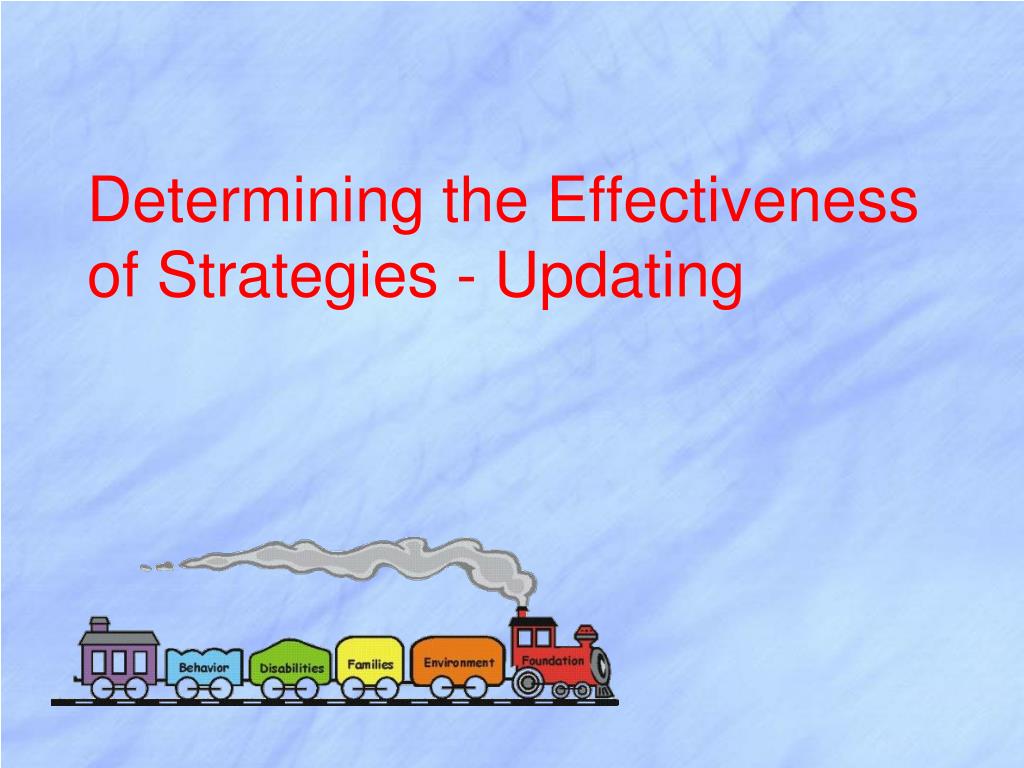 Determining the Effectiveness of Strategies - Updating

Behavior
Disabilities
Families
Environment
Foundation